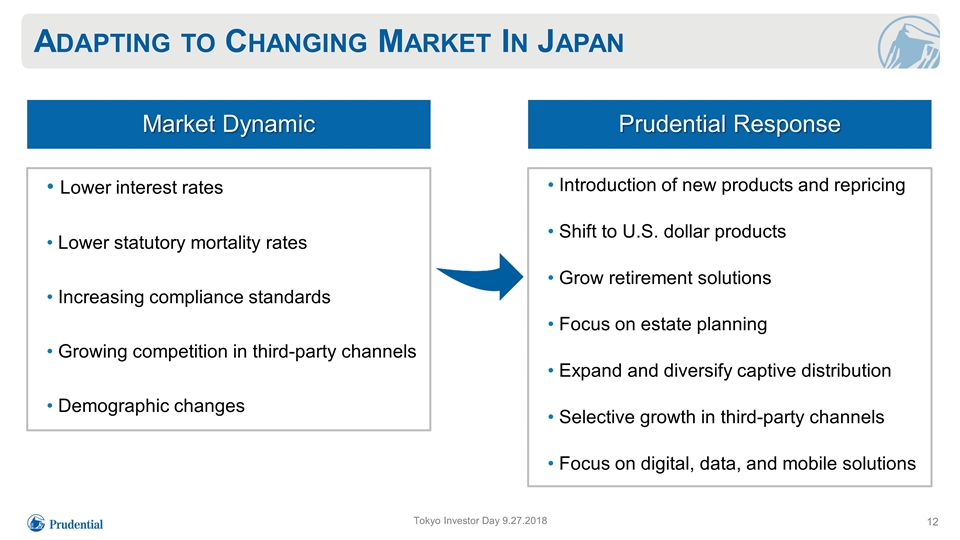 ADAPTING TO CHANGING MARKET IN JAPAN

Market Dynamic

• Lower interest rates
• Lower statutory mortality rates
• Increasing compliance standards
• Growing competition in third-party channels
• Demographic changes

Prudential Response

• Introduction of new products and repricing
• Shift to U.S. dollar products
• Grow retirement solutions
• Focus on estate planning
• Expand and diversify captive distribution
• Selective growth in third-party channels
• Focus on digital, data, and mobile solutions

Prudential

Tokyo Investor Day 9.27.2018

12